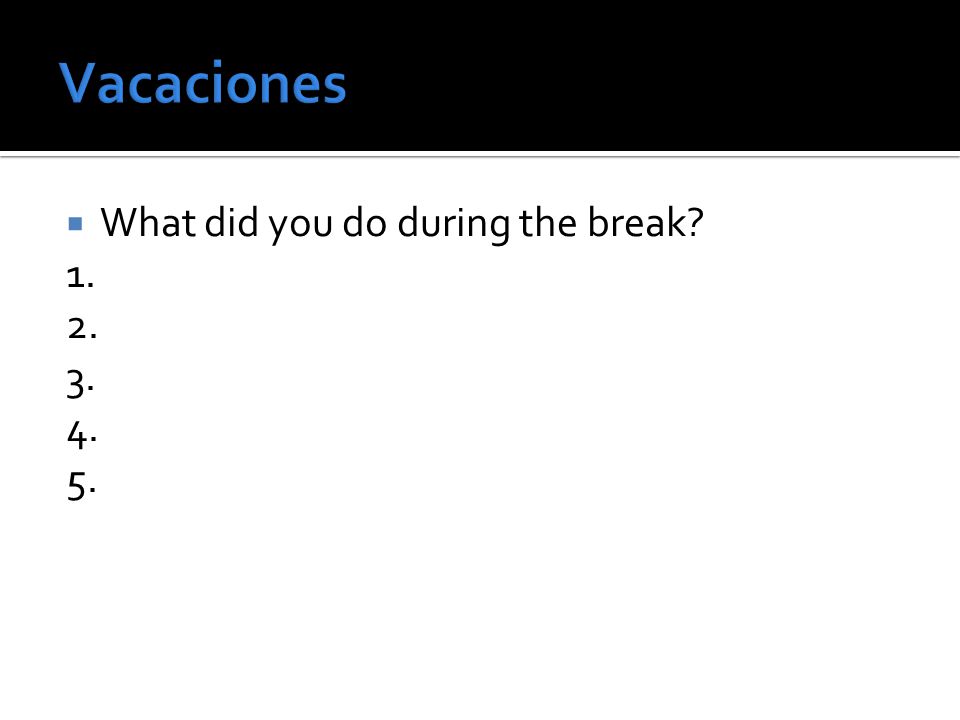 Vacaciones

What did you do during the break?

1.
2.
3.
4.
5.